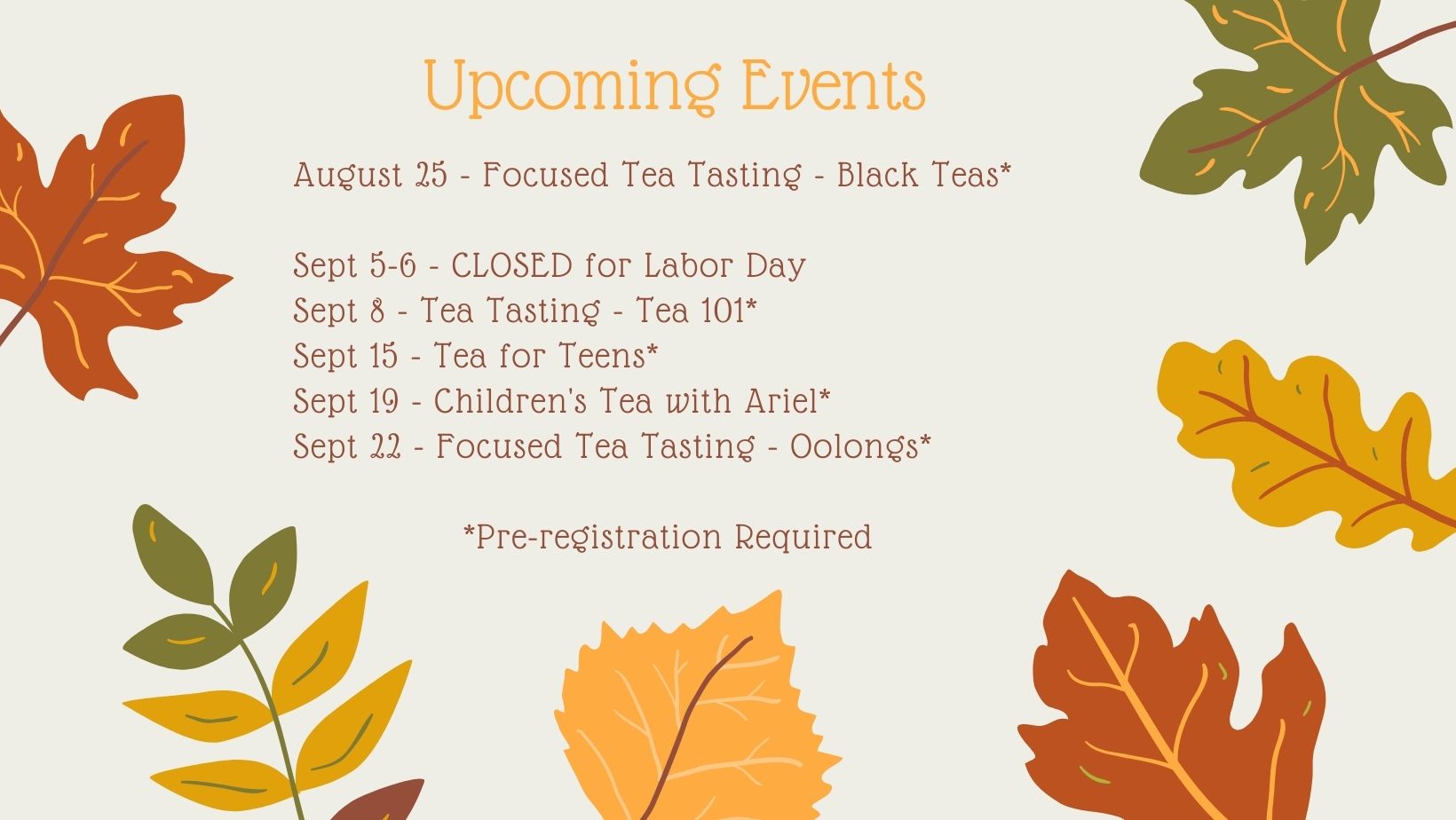 Upcoming Events

August 25 - Focused Tea Tasting - Black Teas*

Sept 5-6 - CLOSED for Labor Day
Sept 8 - Tea Tasting - Tea 101*
Sept 15 - Tea for Teens*
Sept 19 - Children's Tea with Ariel*
Sept 22 - Focused Tea Tasting - Oolongs*

*Pre-registration Required